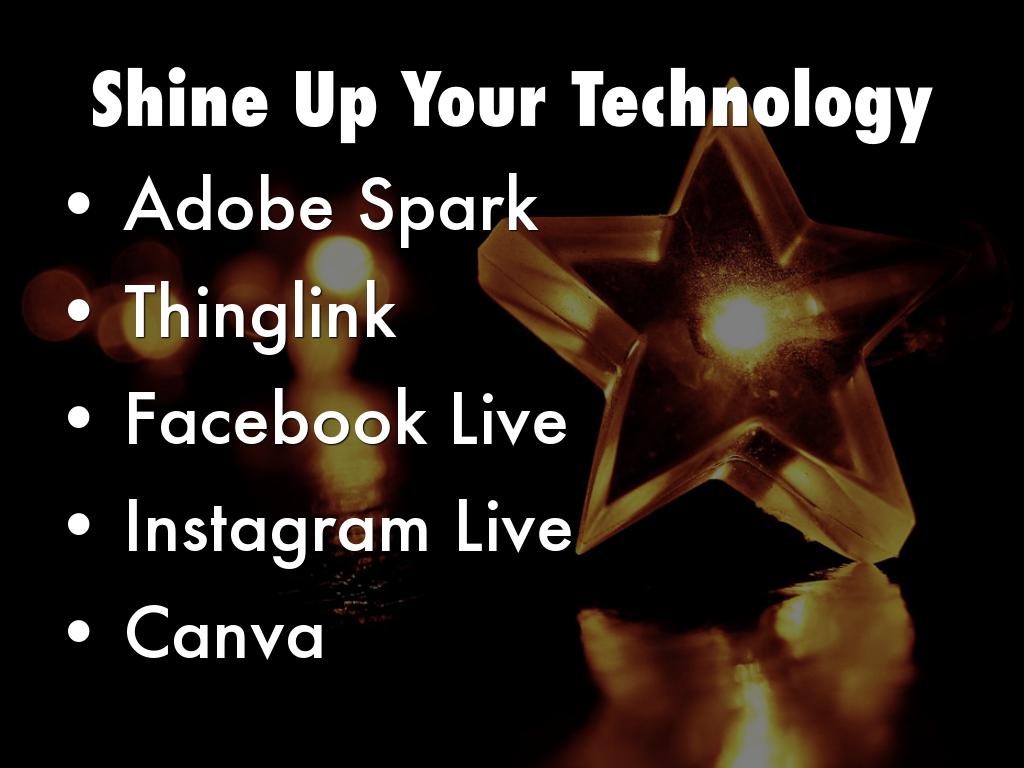 Shine Up Your Technology

• Adobe Spark
• Thinglink
• Facebook Live
• Instagram Live
• Canva